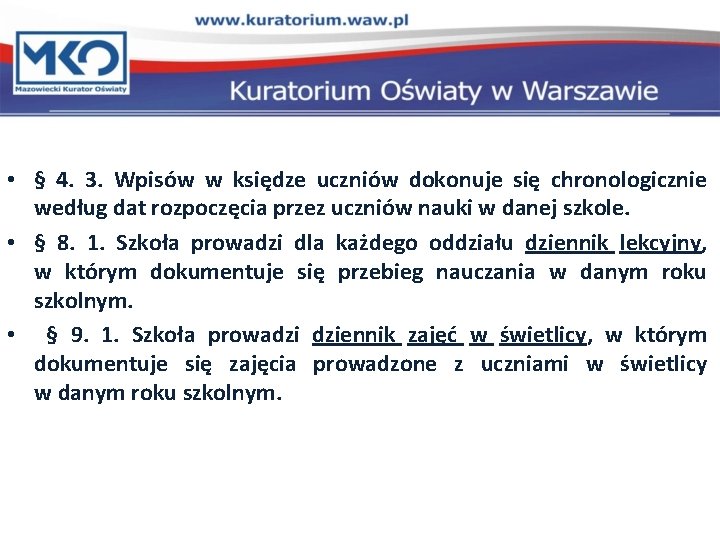 www.kuratorium.waw.pl

MKO
Mazowiecki Kurator Oświaty

Kuratorium Oświaty w Warszawie

• § 4. 3. Wpisów w księdze uczniów dokonuje się chronologicznie według dat rozpoczęcia przez uczniów nauki w danej szkole.
• § 8. 1. Szkoła prowadzi dla każdego oddziału dziennik lekcyjny, w którym dokumentuje się przebieg nauczania w danym roku szkolnym.
• § 9. 1. Szkoła prowadzi dziennik zajęć w świetlicy, w którym dokumentuje się zajęcia prowadzone z uczniami w świetlicy w danym roku szkolnym.